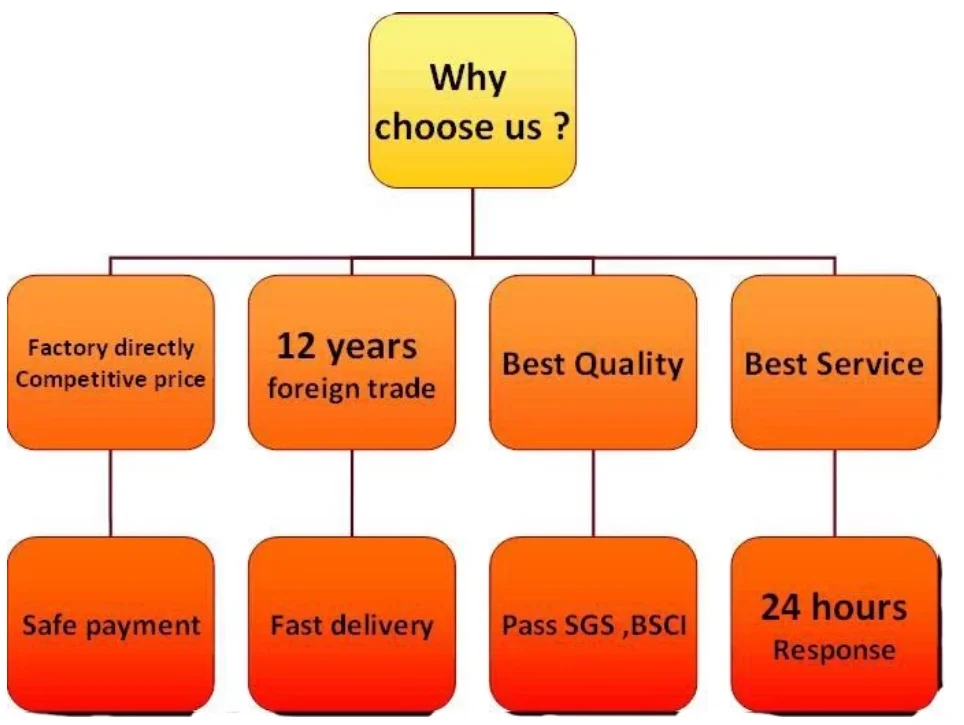 Why choose us ?

Factory directly
Competitive price

12 years
foreign trade

Best Quality

Best Service

Safe payment

Fast delivery

Pass SGS ,BSCI

24 hours
Response